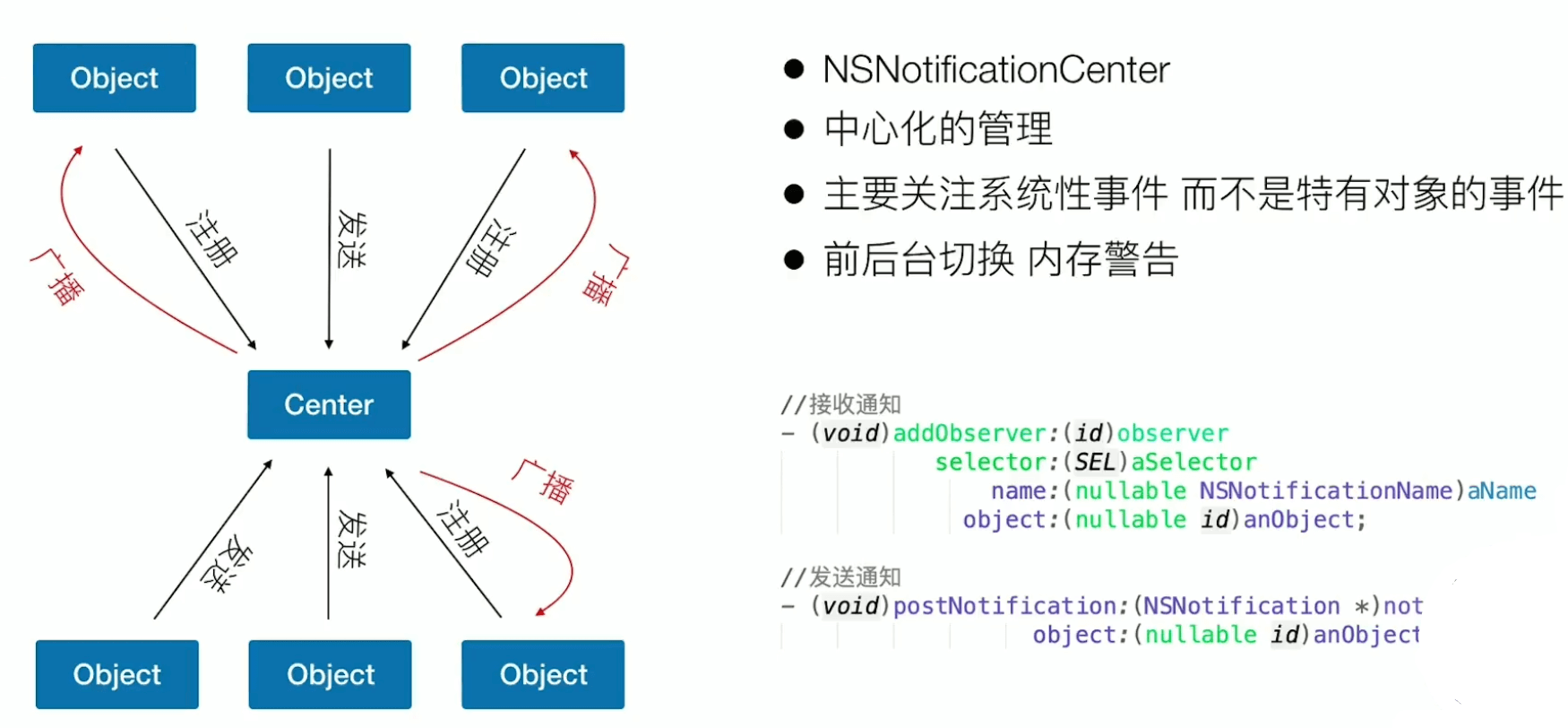 Object
Object
Object

广播
注册
发送
注册
广播

Center

发送
发送
注册
广播

Object
Object
Object

● NSNotificationCenter
● 中心化的管理
● 主要关注系统性事件 而不是特有对象的事件
● 前后台切换 内存警告

//接收通知
- (void)addObserver:(id)observer
selector:(SEL)aSelector
name:(nullable NSNotificationName)aName
object:(nullable id)anObject;

//发送通知
- (void)postNotification:(NSNotification *)not
object:(nullable id)anObject